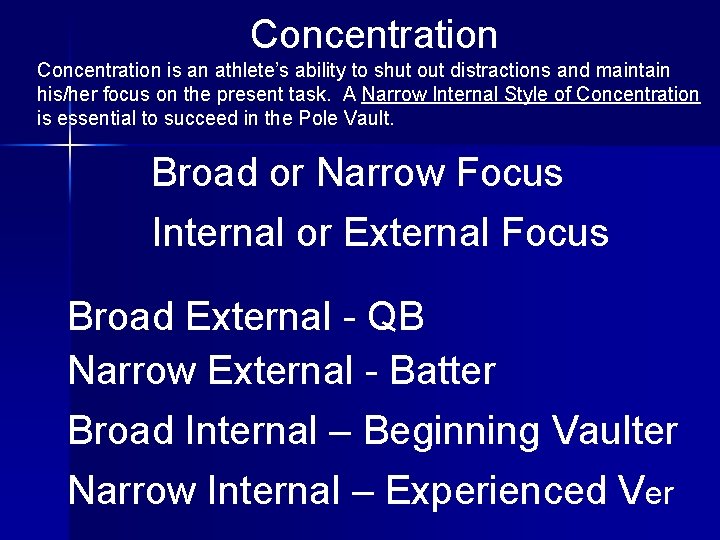 Concentration

Concentration is an athlete's ability to shut out distractions and maintain his/her focus on the present task. A Narrow Internal Style of Concentration is essential to succeed in the Pole Vault.

Broad or Narrow Focus

Internal or External Focus

Broad External - QB

Narrow External - Batter

Broad Internal – Beginning Vaulter

Narrow Internal – Experienced Ver